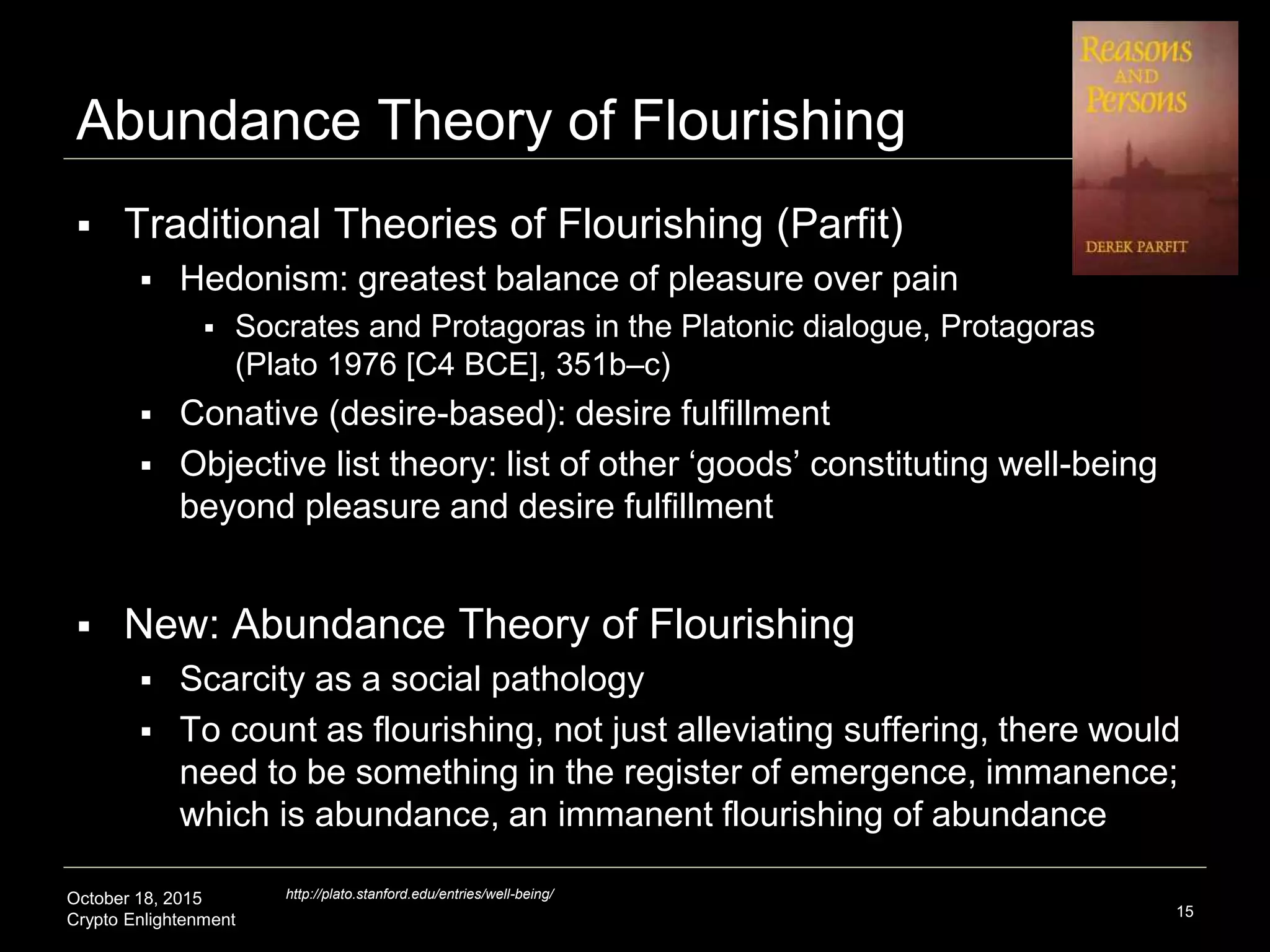 Reasons AND Persons

DEREK PARFIT

Abundance Theory of Flourishing

▪ Traditional Theories of Flourishing (Parfit)
▪ Hedonism: greatest balance of pleasure over pain
▪ Socrates and Protagoras in the Platonic dialogue, Protagoras (Plato 1976 [C4 BCE], 351b–c)
▪ Conative (desire-based): desire fulfillment
▪ Objective list theory: list of other ‘goods’ constituting well-being beyond pleasure and desire fulfillment

▪ New: Abundance Theory of Flourishing
▪ Scarcity as a social pathology
▪ To count as flourishing, not just alleviating suffering, there would need to be something in the register of emergence, immanence; which is abundance, an immanent flourishing of abundance

October 18, 2015
Crypto Enlightenment

http://plato.stanford.edu/entries/well-being/

15